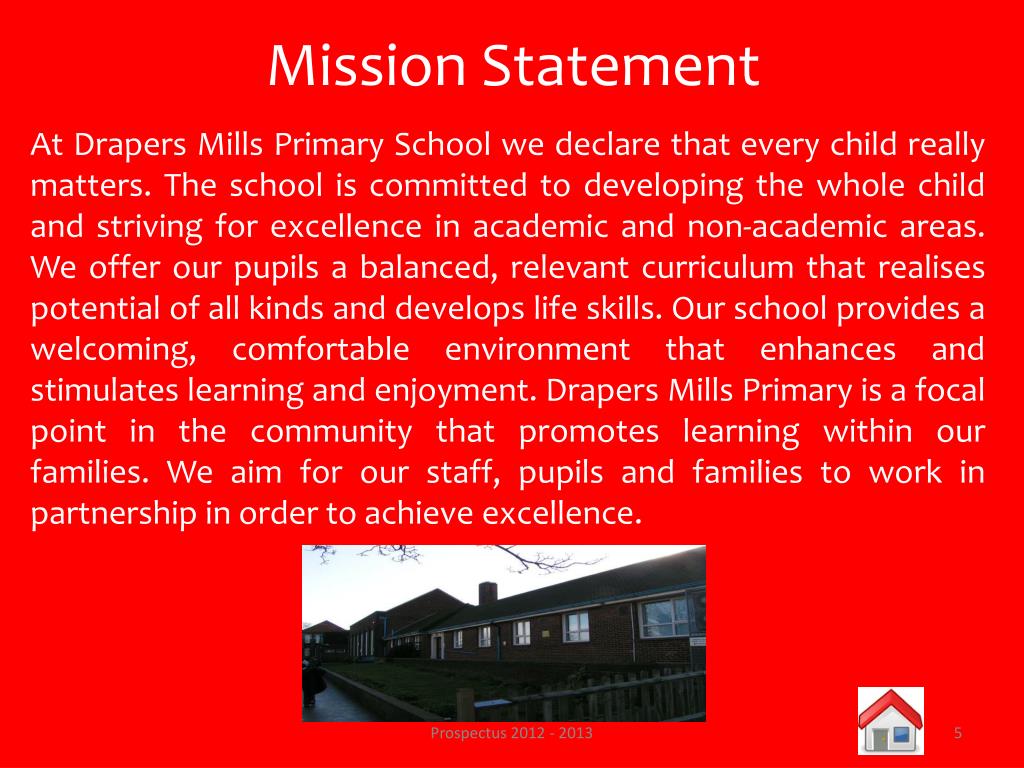 Mission Statement

At Drapers Mills Primary School we declare that every child really matters. The school is committed to developing the whole child and striving for excellence in academic and non-academic areas. We offer our pupils a balanced, relevant curriculum that realises potential of all kinds and develops life skills. Our school provides a welcoming, comfortable environment that enhances and stimulates learning and enjoyment. Drapers Mills Primary is a focal point in the community that promotes learning within our families. We aim for our staff, pupils and families to work in partnership in order to achieve excellence.

Prospectus 2012 - 2013

5